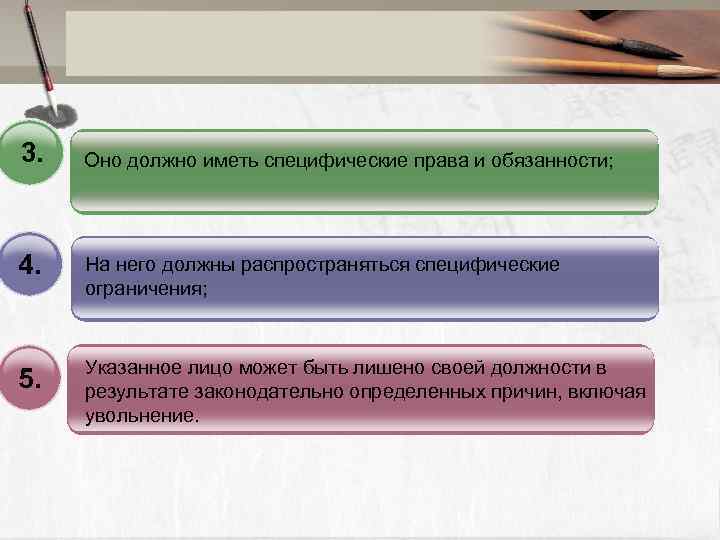 3.

Оно должно иметь специфические права и обязанности;

4.

На него должны распространяться специфические ограничения;

5.

Указанное лицо может быть лишено своей должности в результате законодательно определенных причин, включая увольнение.